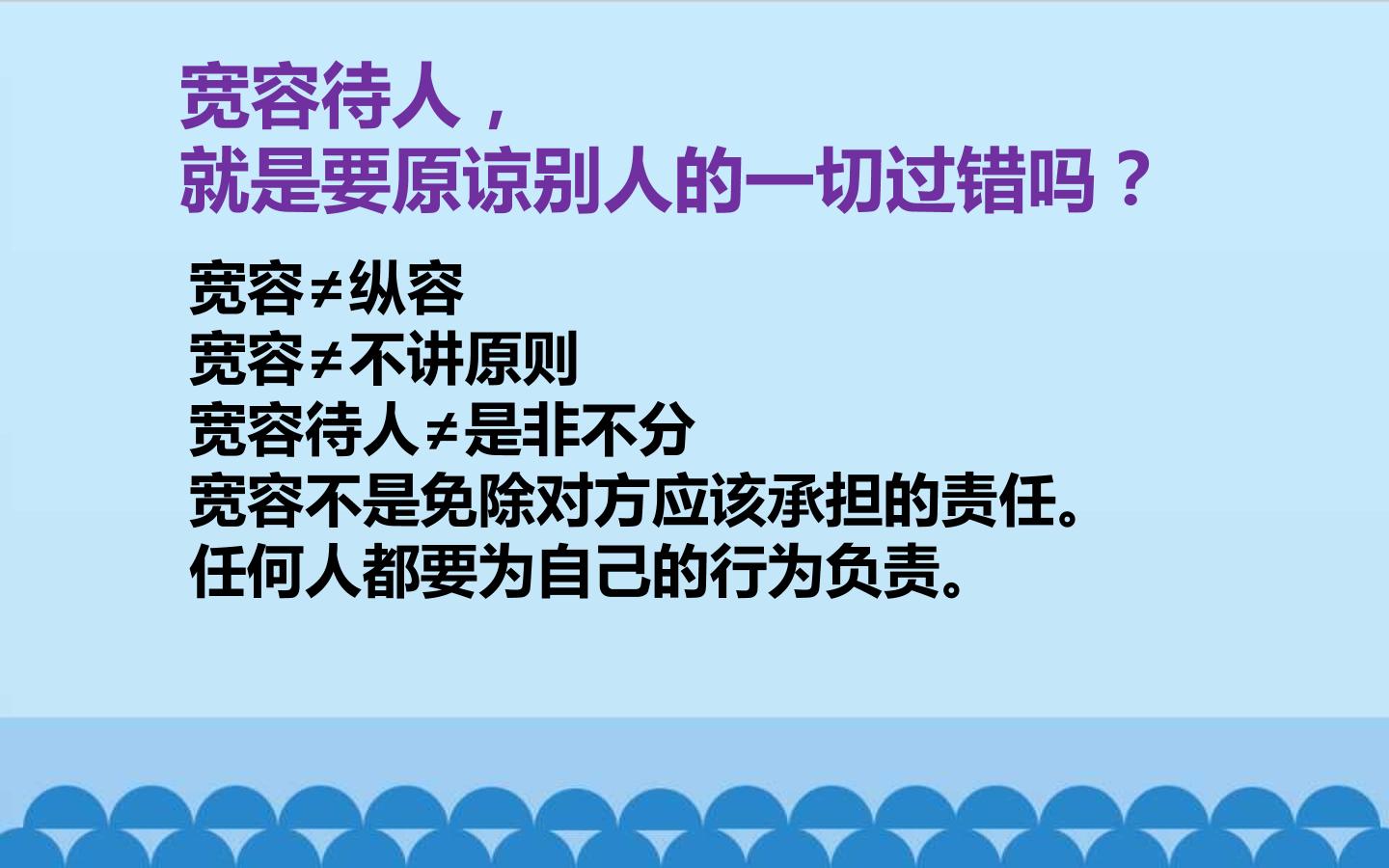 宽容待人，
就是要原谅别人的一切过错吗？

宽容≠纵容
宽容≠不讲原则
宽容待人≠是非不分
宽容不是免除对方应该承担的责任。
任何人都要为自己的行为负责。